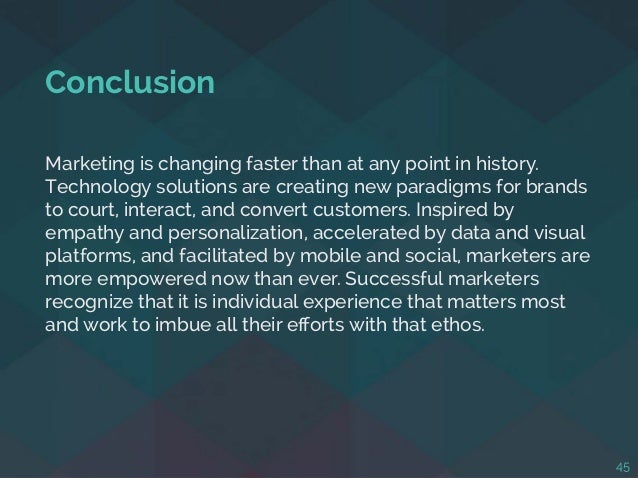 Conclusion

Marketing is changing faster than at any point in history. Technology solutions are creating new paradigms for brands to court, interact, and convert customers. Inspired by empathy and personalization, accelerated by data and visual platforms, and facilitated by mobile and social, marketers are more empowered now than ever. Successful marketers recognize that it is individual experience that matters most and work to imbue all their efforts with that ethos.

45